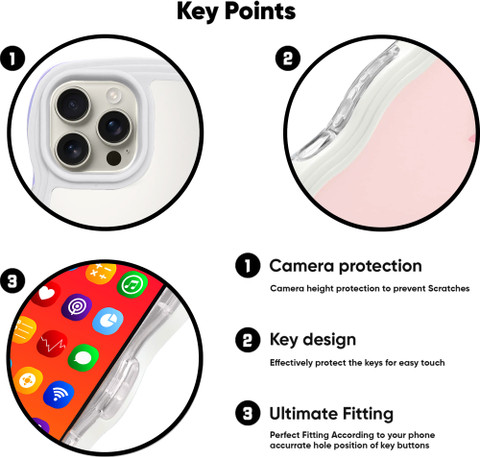 Key Points

1

2

3

1 Camera protection

Camera height protection to prevent Scratches

2 Key design

Effectively protect the keys for easy touch

3 Ultimate Fitting

Perfect Fitting According to your phone accurrate hole position of key buttons